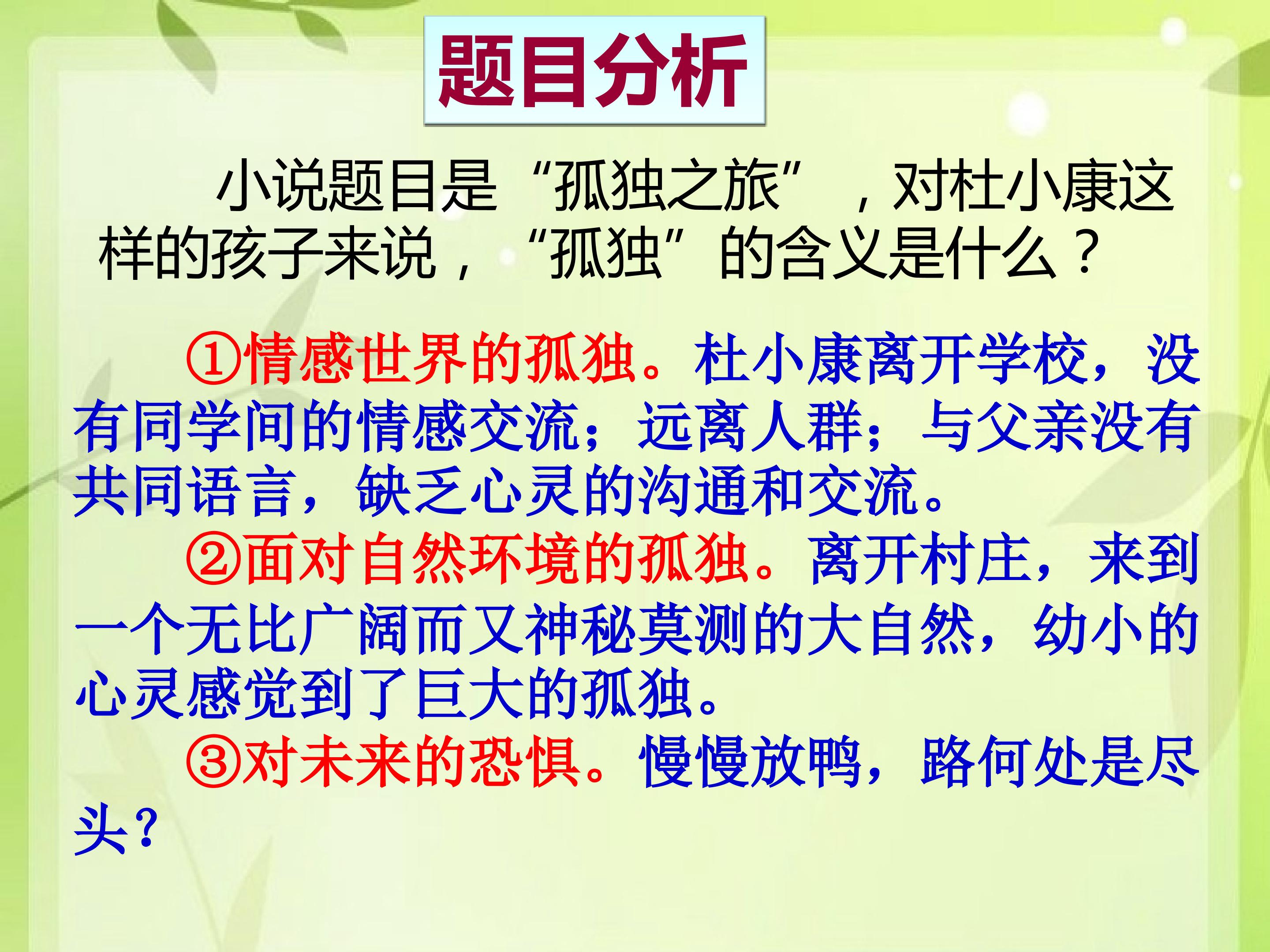 题目分析

小说题目是“孤独之旅”，对杜小康这样的孩子来说，“孤独”的含义是什么？

①情感世界的孤独。杜小康离开学校，没有同学间的情感交流；远离人群；与父亲没有共同语言，缺乏心灵的沟通和交流。

②面对自然环境的孤独。离开村庄，来到一个无比广阔而又神秘莫测的大自然，幼小的心灵感觉到了巨大的孤独。

③对未来的恐惧。慢慢放鸭，路何处是尽头？